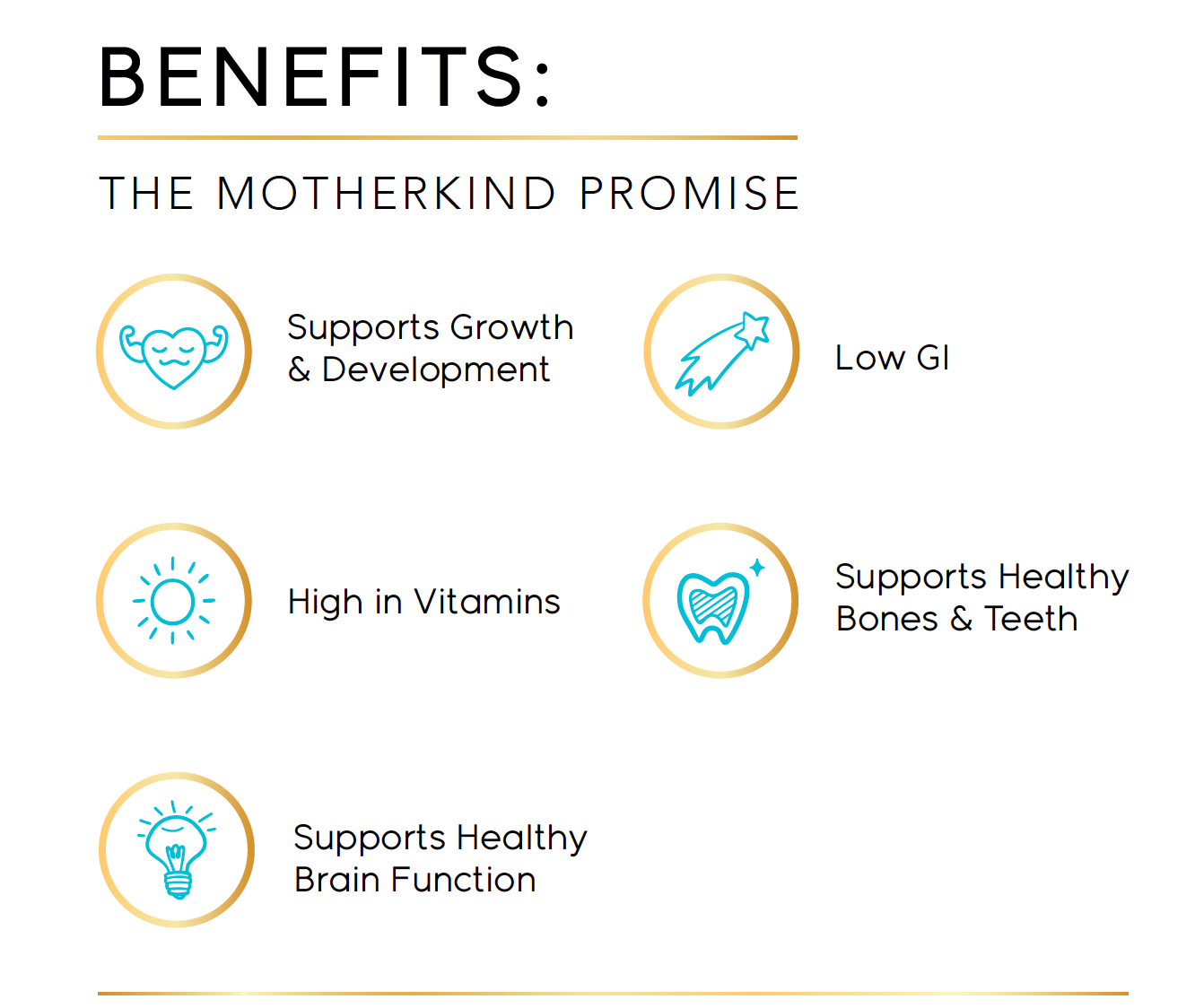 BENEFITS:

THE MOTHERKIND PROMISE

Supports Growth & Development

Low GI

High in Vitamins

Supports Healthy Bones & Teeth

Supports Healthy Brain Function